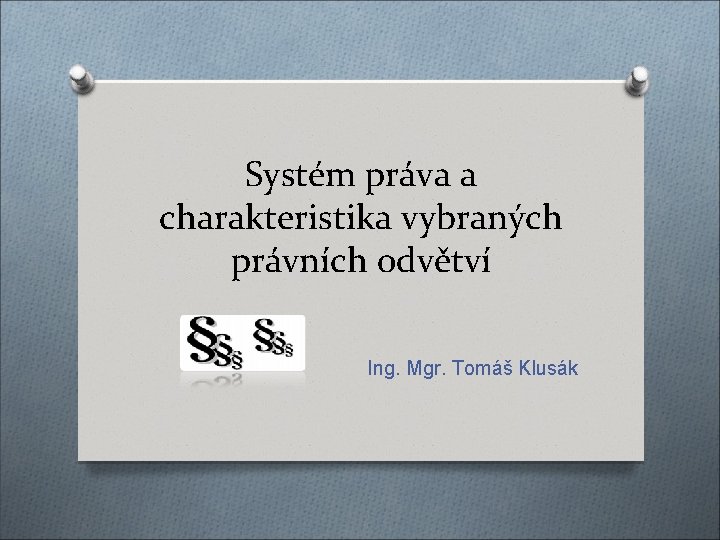 Systém práva a charakteristika vybraných právních odvětví

§§§ §§§

Ing. Mgr. Tomáš Klusák